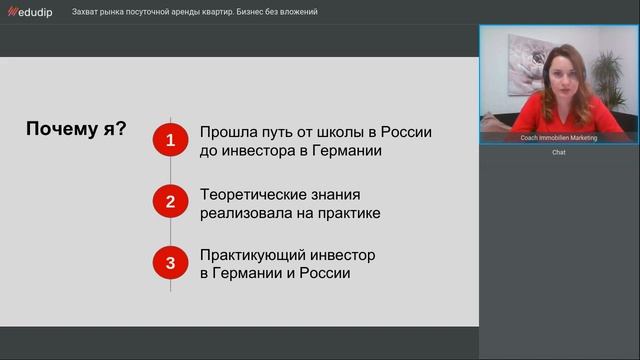 edudip Захват рынка посуточной аренды квартир. Бизнес без вложений

Почему я?

1 Прошла путь от школы в России до инвестора в Германии

2 Теоретические знания реализовала на практике

3 Практикующий инвестор в Германии и России

Coach Immobilien Marketing

Chat